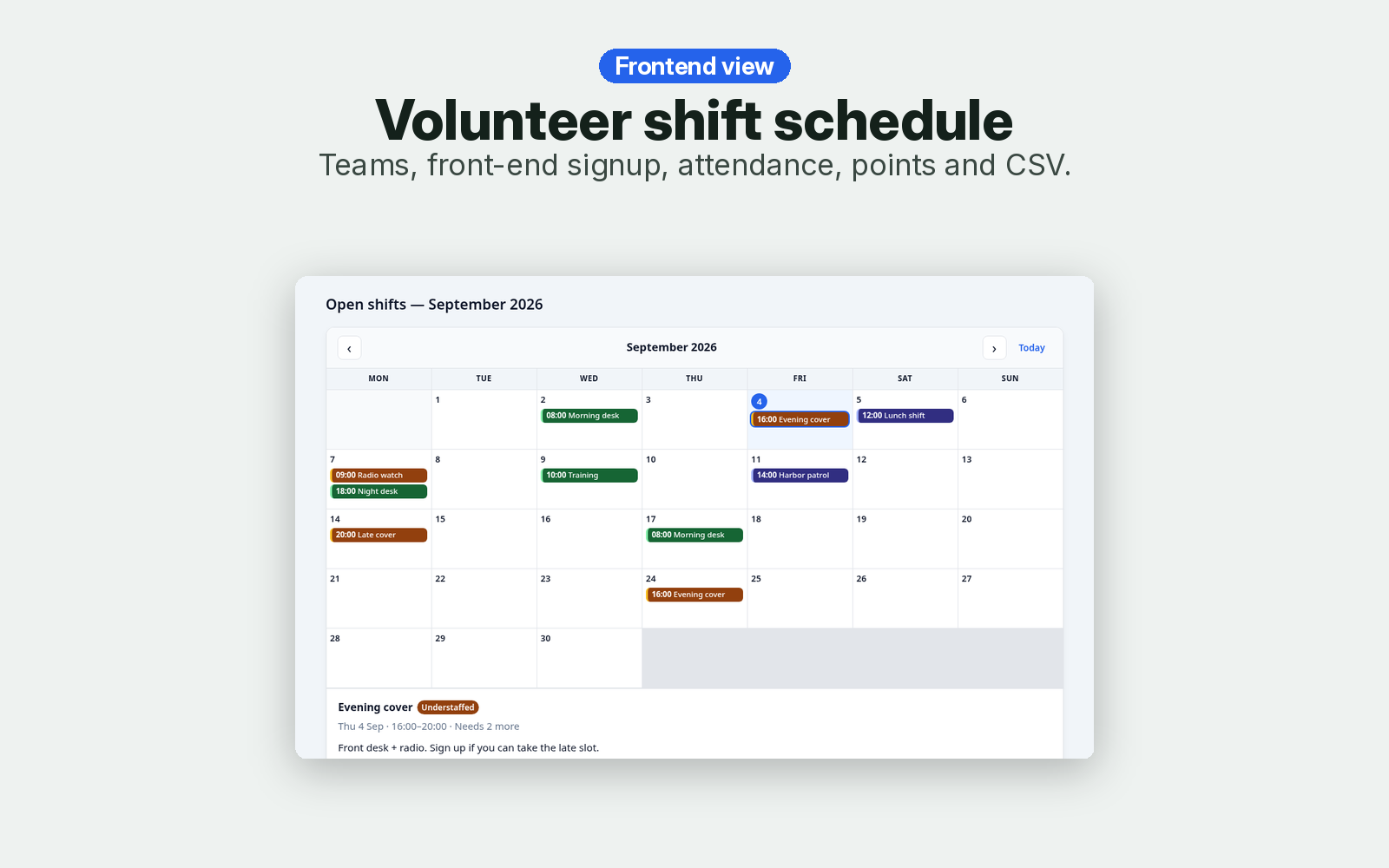 Frontend view

Volunteer shift schedule

Teams, front-end signup, attendance, points and CSV.

Open shifts — September 2026

‹ September 2026 › Today

| MON | TUE | WED | THU | FRI | SAT | SUN |
|---|---|---|---|---|---|---|
| | 1 | 2 08:00 Morning desk | 3 | 4 16:00 Evening cover | 5 12:00 Lunch shift | 6 |
| 7 09:00 Radio watch 18:00 Night desk | 8 | 9 10:00 Training | 10 | 11 14:00 Harbor patrol | 12 | 13 |
| 14 20:00 Late cover | 15 | 16 | 17 08:00 Morning desk | 18 | 19 | 20 |
| 21 | 22 | 23 | 24 16:00 Evening cover | 25 | 26 | 27 |
| 28 | 29 | 30 | | | | |

Evening cover Understaffed

Thu 4 Sep · 16:00–20:00 · Needs 2 more

Front desk + radio. Sign up if you can take the late slot.